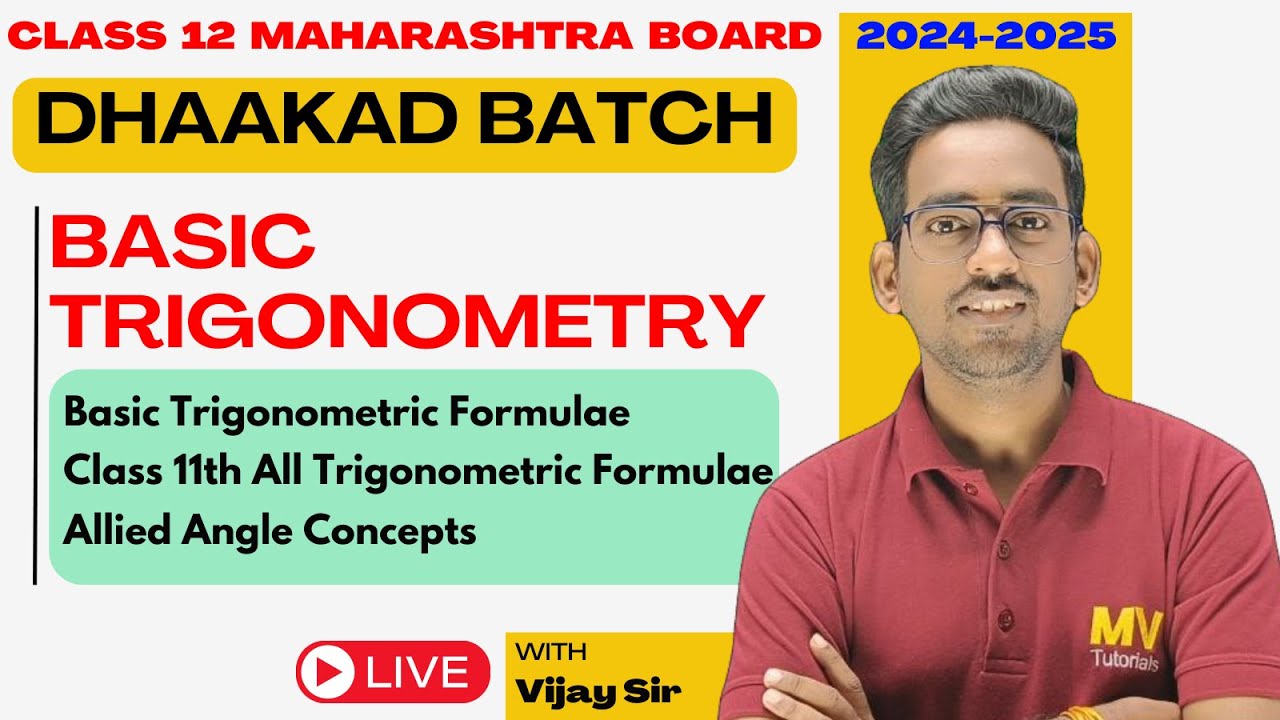 CLASS 12 MAHARASHTRA BOARD

2024-2025

DHAAKAD BATCH

BASIC TRIGONOMETRY

Basic Trigonometric Formulae
Class 11th All Trigonometric Formulae
Allied Angle Concepts

LIVE

WITH
Vijay Sir

MV
Tutorials